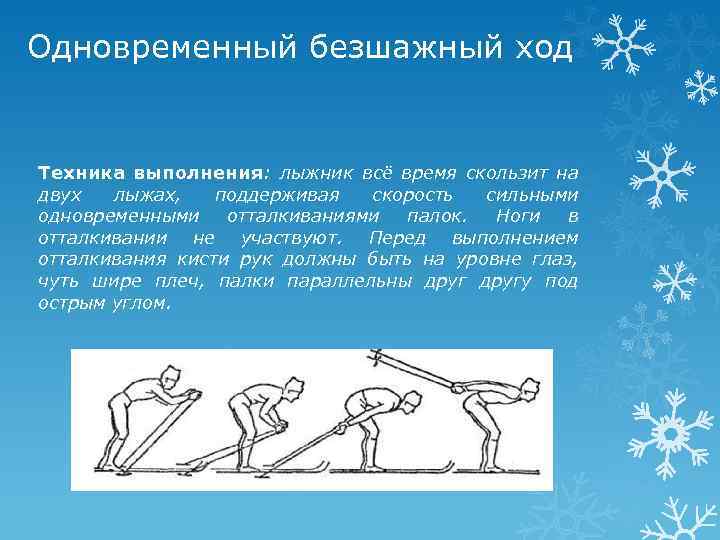 Одновременный безшажный ход

Техника выполнения: лыжник всё время скользит на двух лыжах, поддерживая скорость сильными одновременными отталкиваниями палок. Ноги в отталкивании не участвуют. Перед выполнением отталкивания кисти рук должны быть на уровне глаз, чуть шире плеч, палки параллельны друг другу под острым углом.